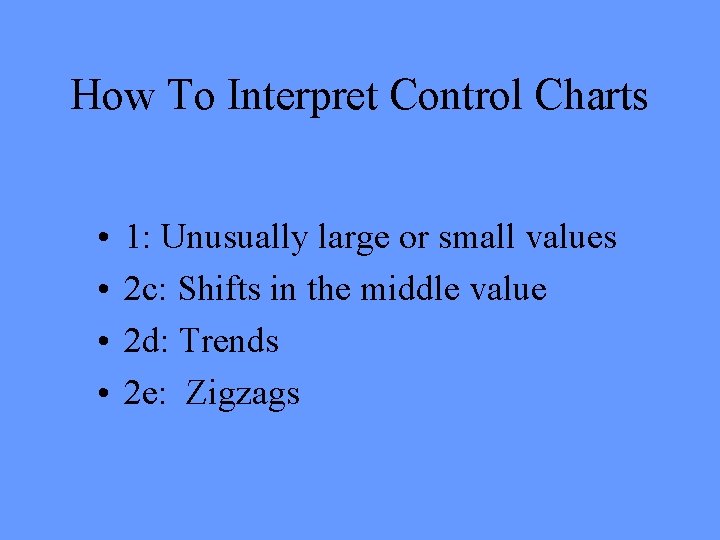 How To Interpret Control Charts

• 1: Unusually large or small values
• 2c: Shifts in the middle value
• 2d: Trends
• 2e: Zigzags